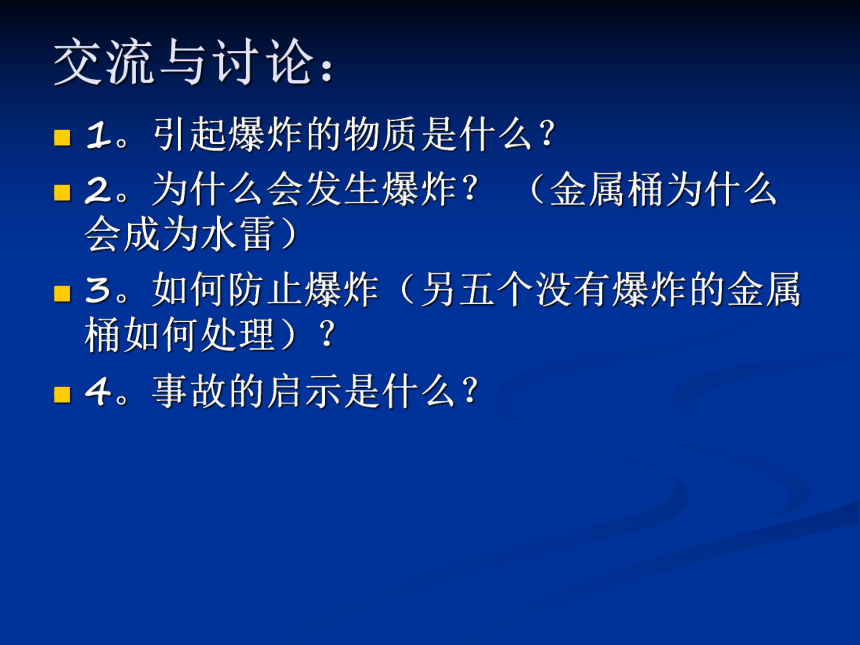 交流与讨论：

1。引起爆炸的物质是什么？

2。为什么会发生爆炸？ （金属桶为什么会成为水雷）

3。如何防止爆炸（另五个没有爆炸的金属桶如何处理）？

4。事故的启示是什么？